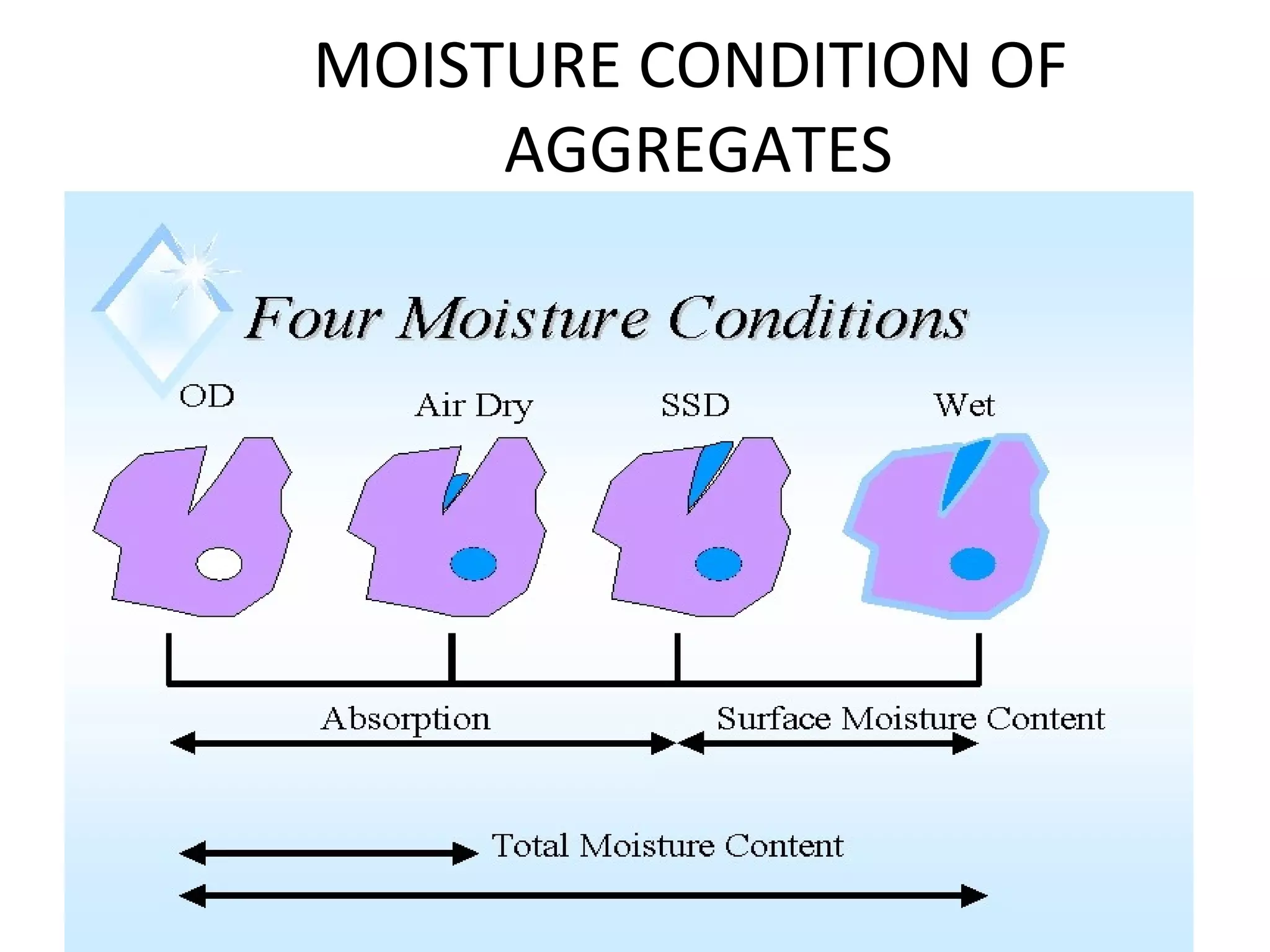 MOISTURE CONDITION OF AGGREGATES

Four Moisture Conditions

OD

Air Dry

SSD

Wet

Absorption

Surface Moisture Content

Total Moisture Content